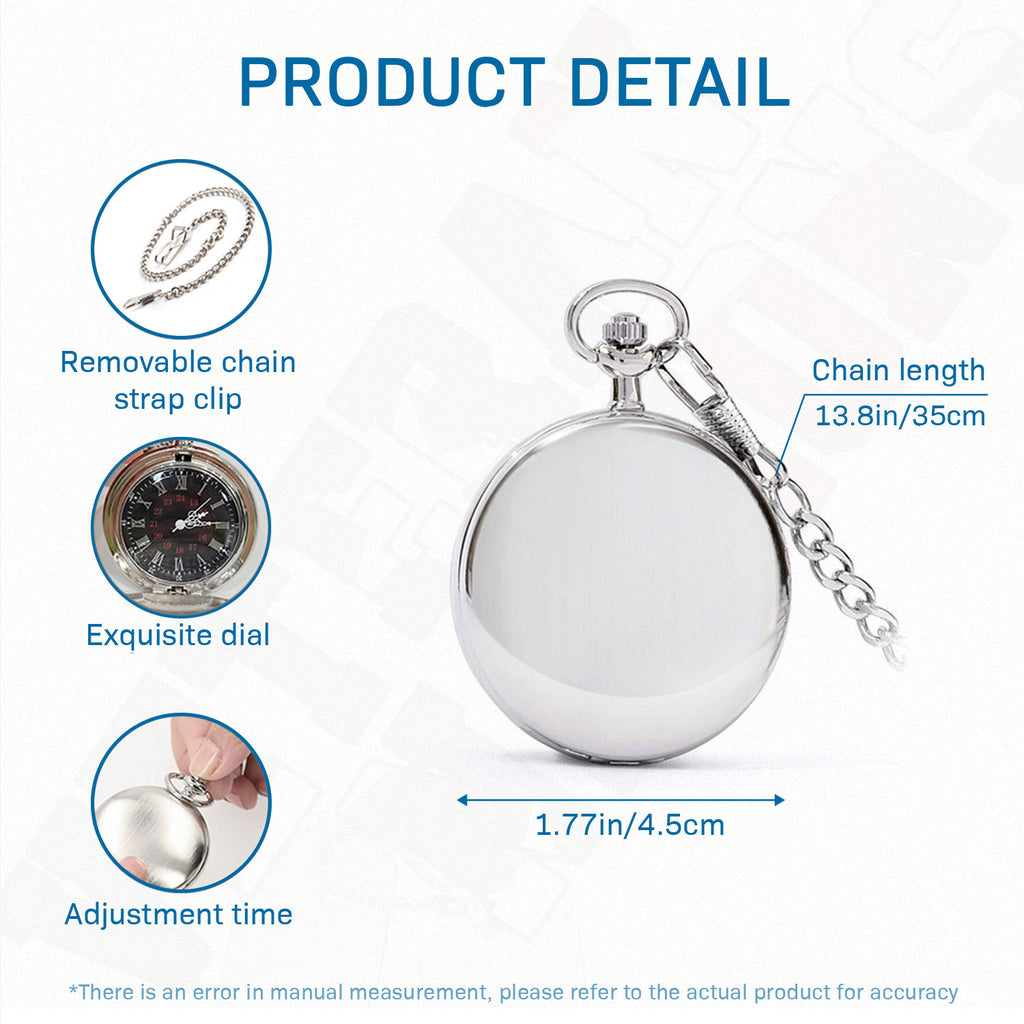 PRODUCT DETAIL

Removable chain strap clip

Exquisite dial

Adjustment time

Chain length
13.8in/35cm

1.77in/4.5cm

*There is an error in manual measurement, please refer to the actual product for accuracy